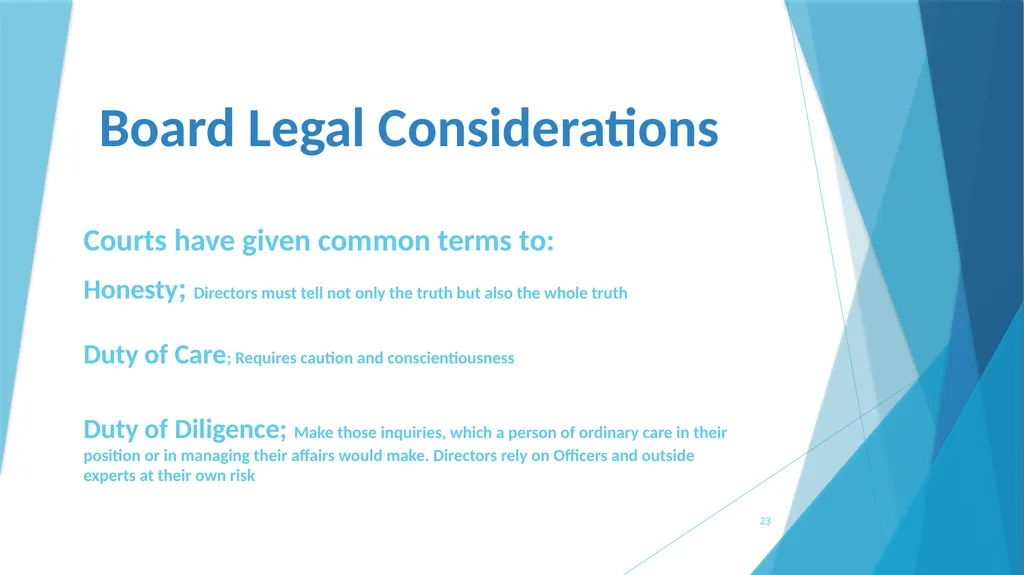 Board Legal Considerations

Courts have given common terms to:

Honesty; Directors must tell not only the truth but also the whole truth

Duty of Care; Requires caution and conscientiousness

Duty of Diligence; Make those inquiries, which a person of ordinary care in their position or in managing their affairs would make. Directors rely on Officers and outside experts at their own risk

23